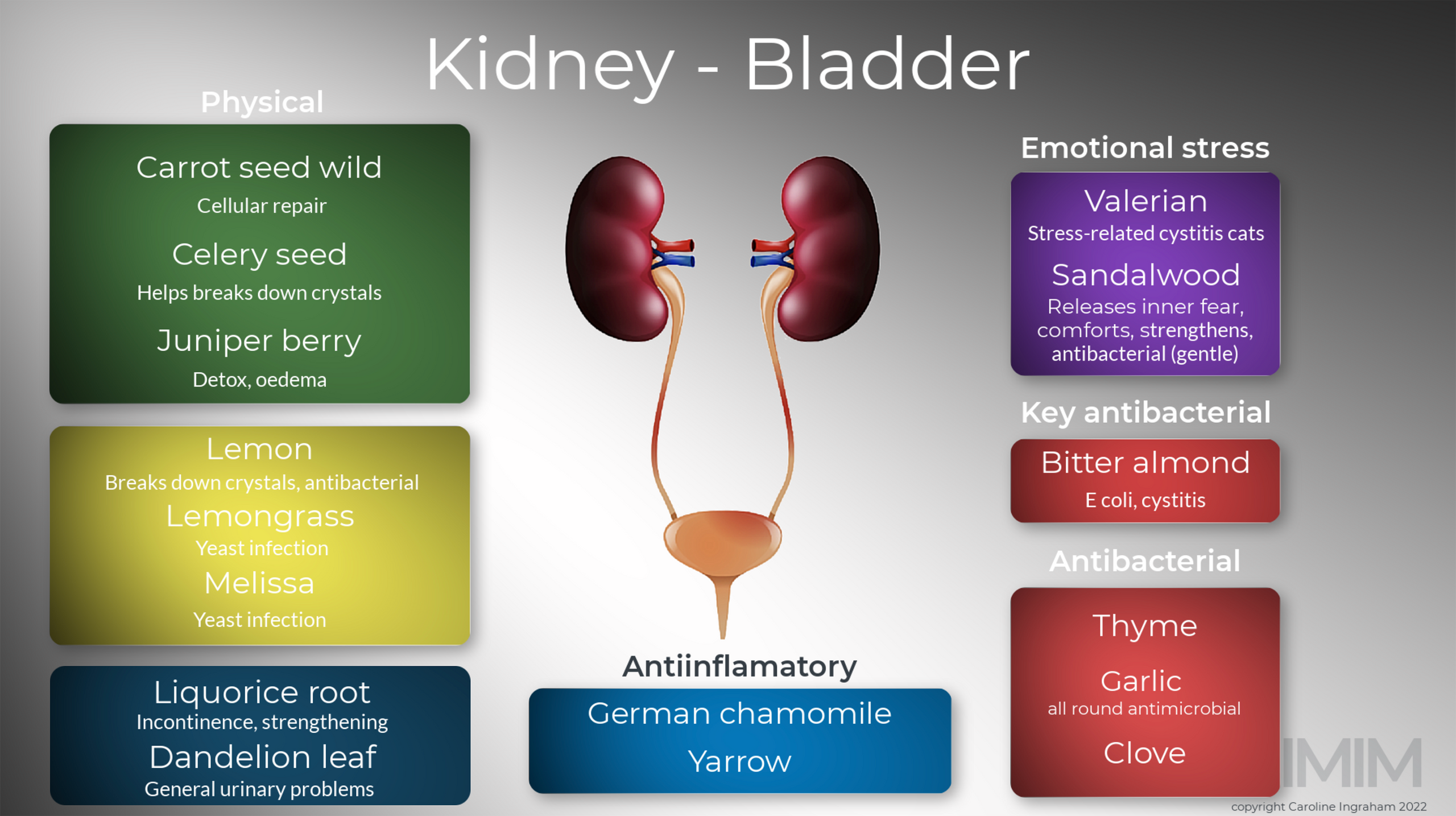 Kidney - Bladder

Physical

Carrot seed wild
Cellular repair

Celery seed
Helps breaks down crystals

Juniper berry
Detox, oedema

Lemon
Breaks down crystals, antibacterial

Lemongrass
Yeast infection

Melissa
Yeast infection

Liquorice root
Incontinence, strengthening

Dandelion leaf
General urinary problems

Antiinflamatory

German chamomile

Yarrow

Emotional stress

Valerian
Stress-related cystitis cats

Sandalwood
Releases inner fear, comforts, strengthens, antibacterial (gentle)

Key antibacterial

Bitter almond
E coli, cystitis

Antibacterial

Thyme

Garlic
all round antimicrobial

Clove

IMIM

copyright Caroline Ingraham 2022